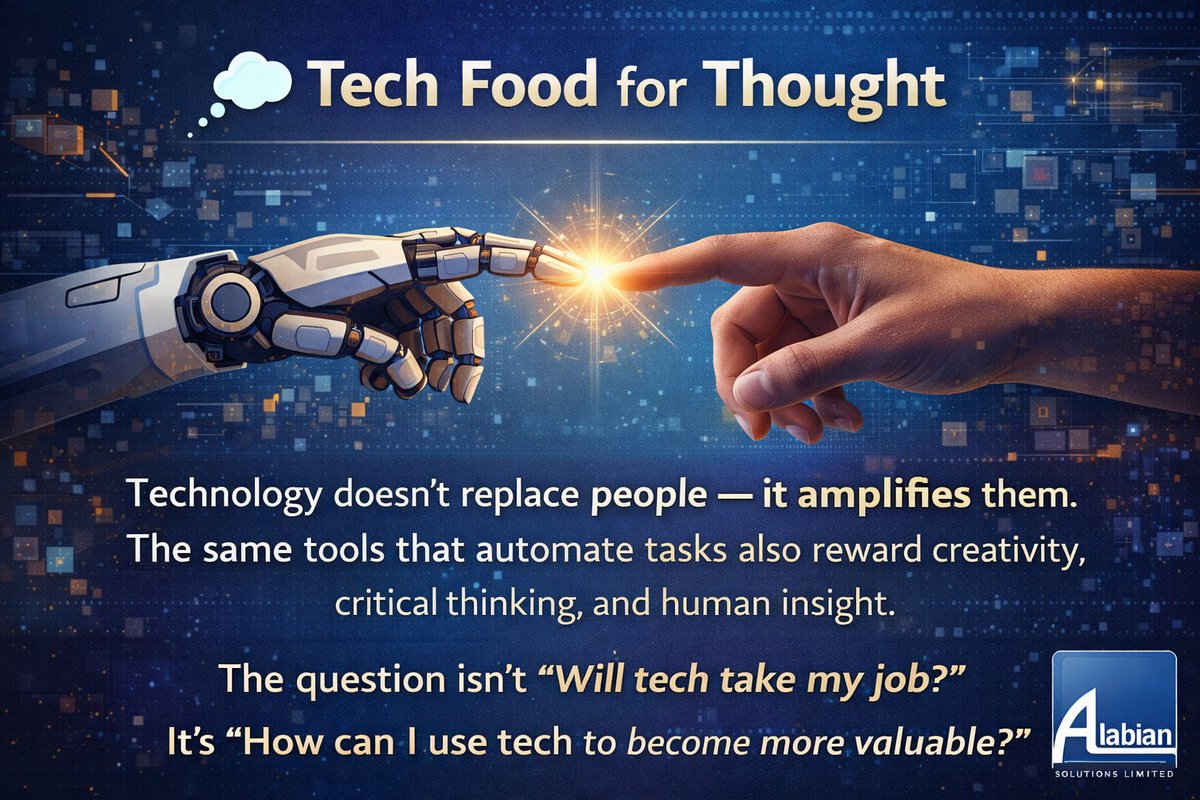 Tech Food for Thought

Technology doesn't replace people — it amplifies them. The same tools that automate tasks also reward creativity, critical thinking, and human insight.

The question isn't "Will tech take my job?"

It's "How can I use tech to become more valuable?"

Alabian
SOLUTIONS LIMITED